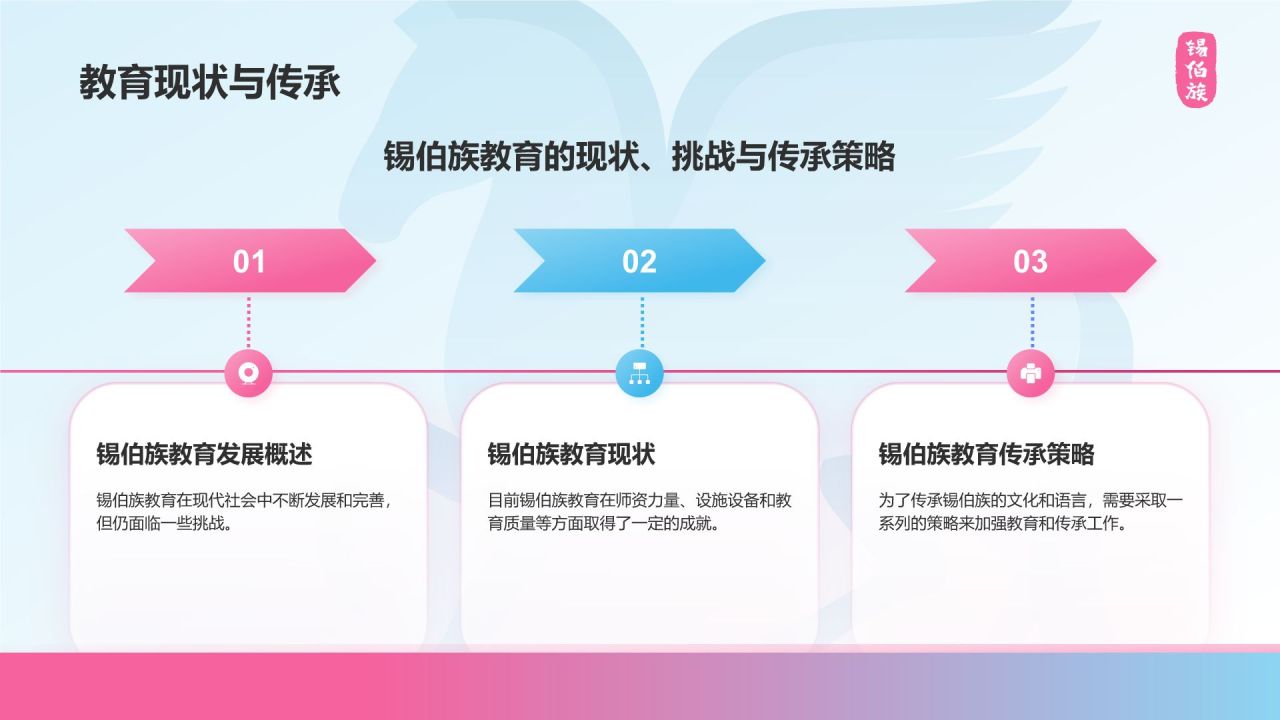 教育现状与传承

锡伯族

锡伯族教育的现状、挑战与传承策略

01

02

03

锡伯族教育发展概述

锡伯族教育在现代社会中不断发展和完善，但仍面临一些挑战。

锡伯族教育现状

目前锡伯族教育在师资力量、设施设备和教育质量等方面取得了一定的成就。

锡伯族教育传承策略

为了传承锡伯族的文化和语言，需要采取一系列的策略来加强教育和传承工作。